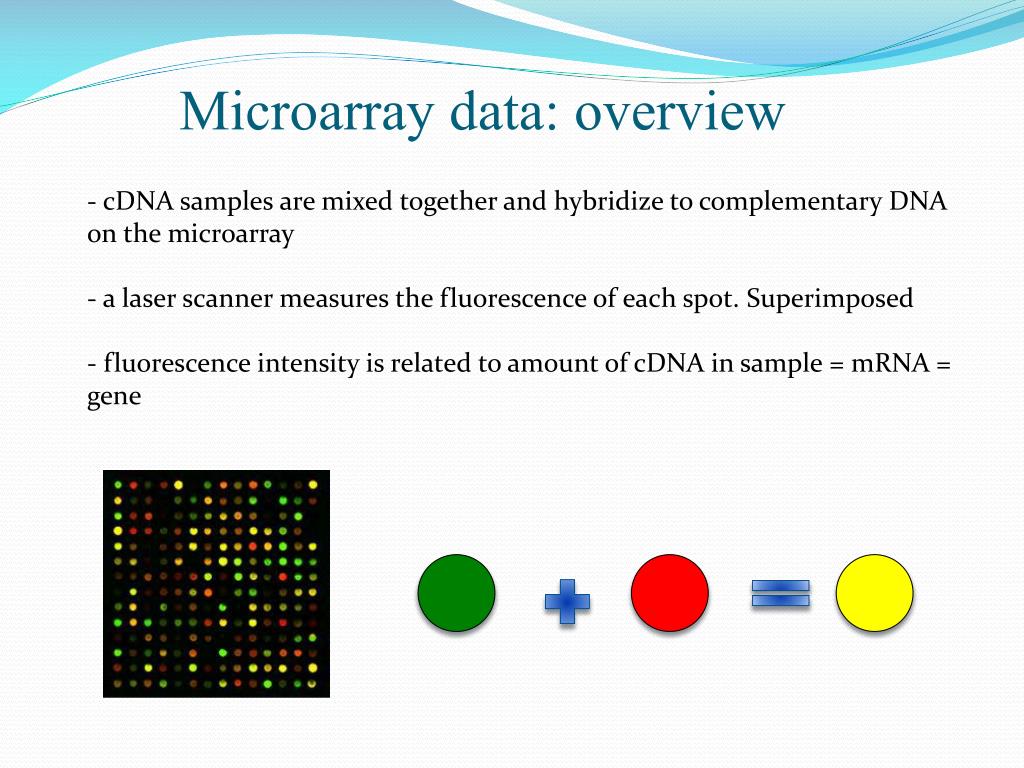 Microarray data: overview

- cDNA samples are mixed together and hybridize to complementary DNA on the microarray

- a laser scanner measures the fluorescence of each spot. Superimposed

- fluorescence intensity is related to amount of cDNA in sample = mRNA = gene